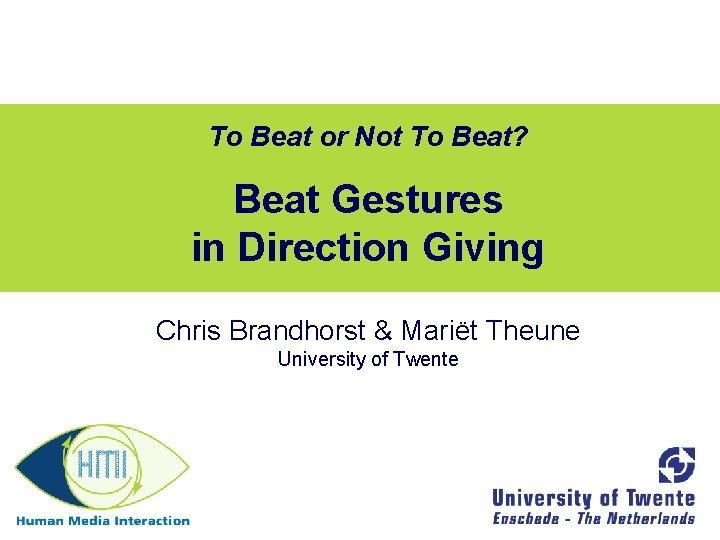 To Beat or Not To Beat?

Beat Gestures in Direction Giving

Chris Brandhorst & Mariët Theune
University of Twente

HMI
Human Media Interaction

University of Twente
Enschede - The Netherlands